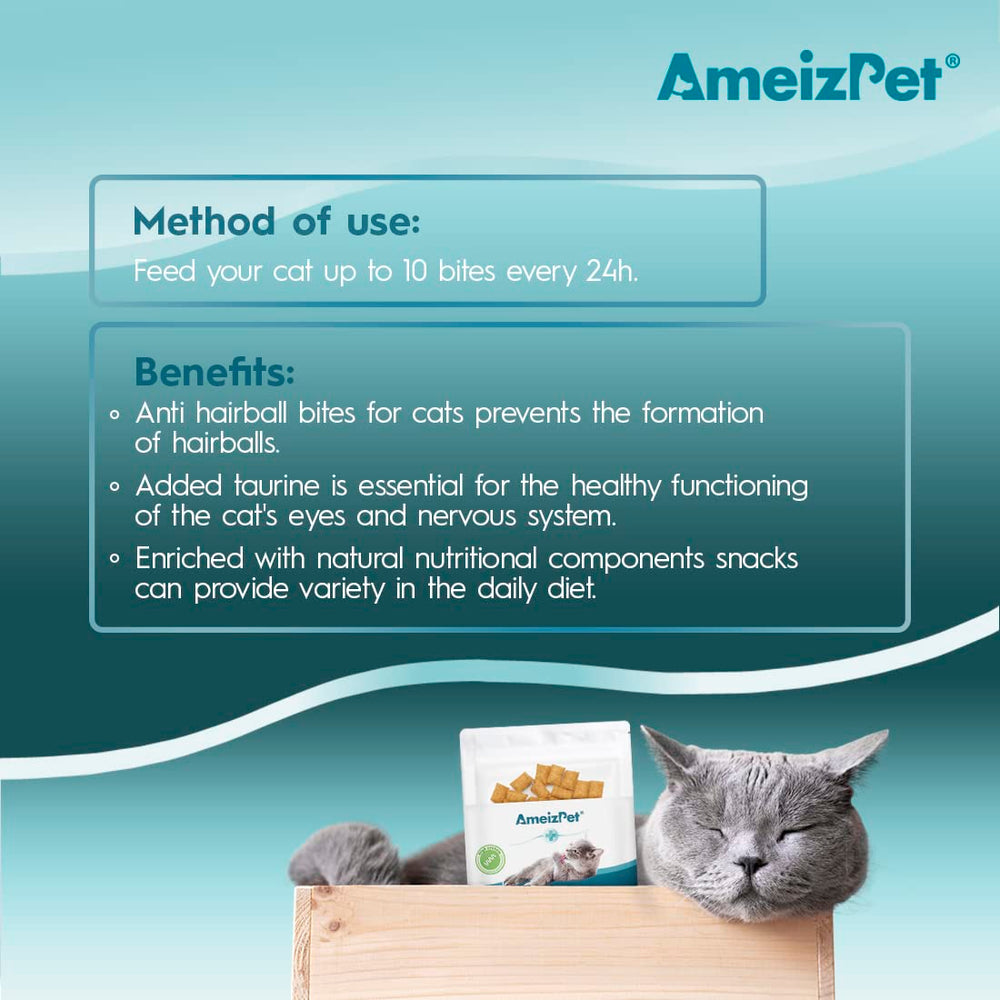 AmeizPet®

Method of use:
Feed your cat up to 10 bites every 24h.

Benefits:
◦ Anti hairball bites for cats prevents the formation of hairballs.
◦ Added taurine is essential for the healthy functioning of the cat's eyes and nervous system.
◦ Enriched with natural nutritional components snacks can provide variety in the daily diet.

AmeizPet®